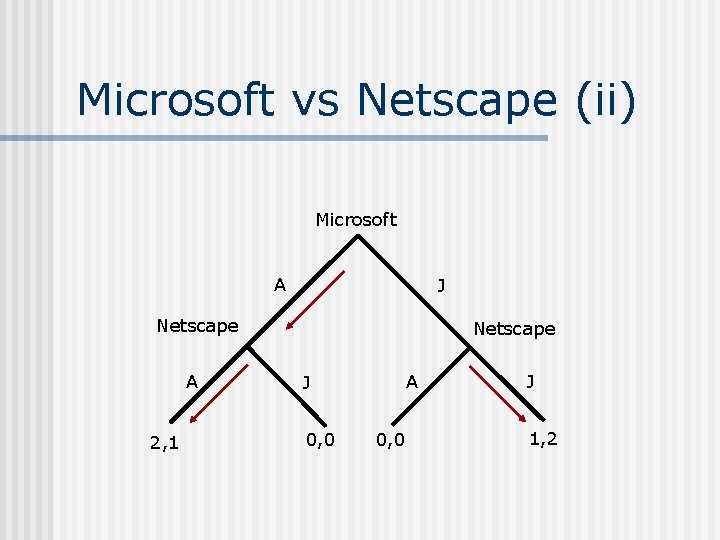 Microsoft vs Netscape (ii)

Microsoft

A

J

Netscape

Netscape

A

J

A

J

2,1

0,0

0,0

1,2